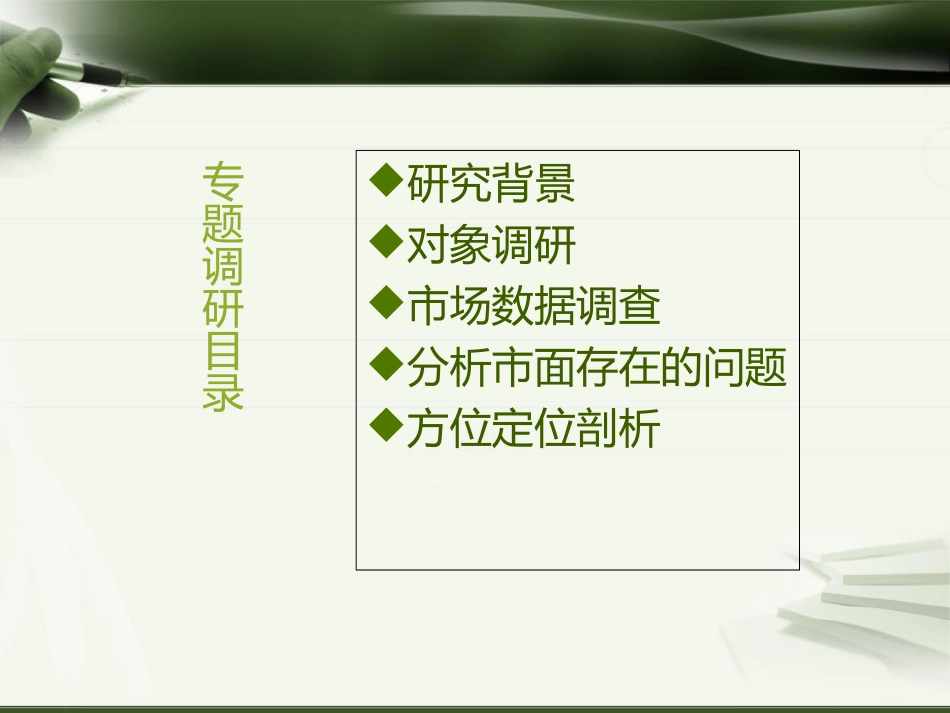 专题调研目录

◆研究背景
◆对象调研
◆市场数据调查
◆分析市面存在的问题
◆方位定位剖析